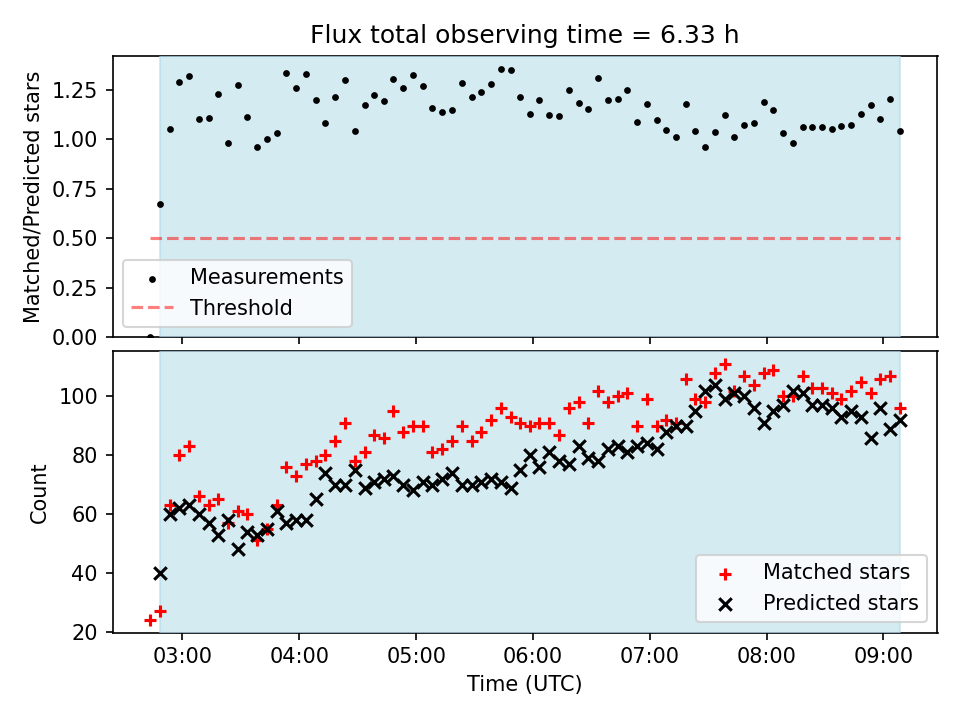 Flux total observing time = 6.33 h

Matched/Predicted stars

1.25
1.00
0.75
0.50
0.25
0.00

Measurements
Threshold

Count

100
80
60
40
20

Matched stars
Predicted stars

03:00 04:00 05:00 06:00 07:00 08:00 09:00

Time (UTC)